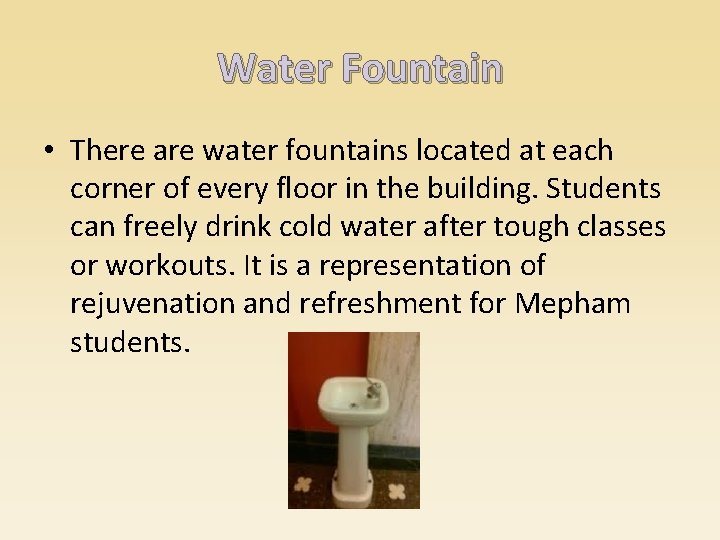 Water Fountain

• There are water fountains located at each corner of every floor in the building. Students can freely drink cold water after tough classes or workouts. It is a representation of rejuvenation and refreshment for Mepham students.